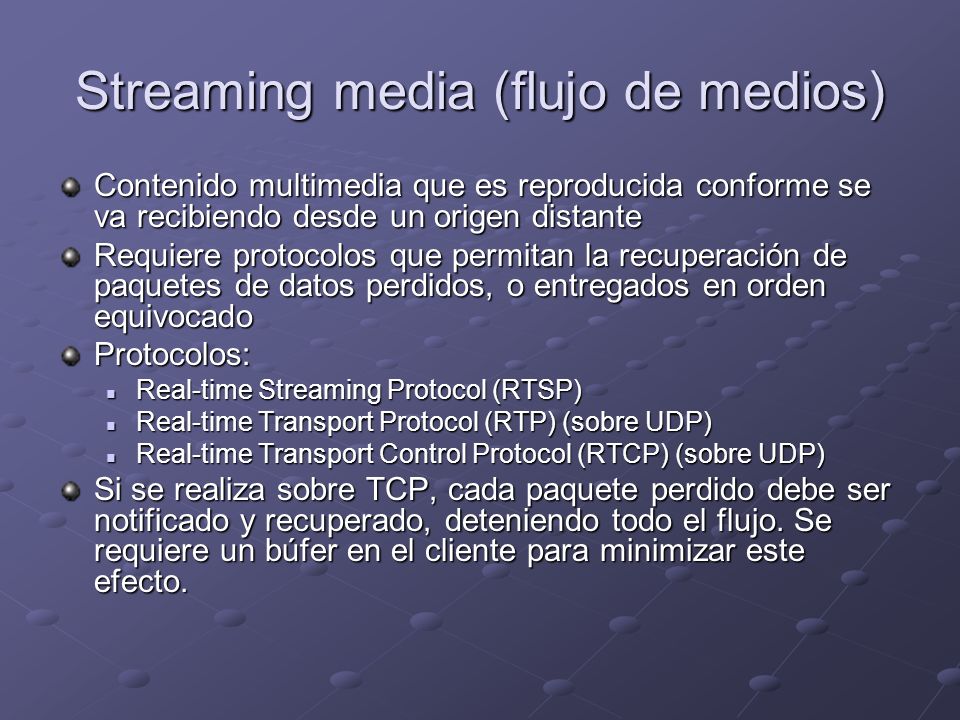 Streaming media (flujo de medios)

Contenido multimedia que es reproducida conforme se va recibiendo desde un origen distante

Requiere protocolos que permitan la recuperación de paquetes de datos perdidos, o entregados en orden equivocado

Protocolos:

Real-time Streaming Protocol (RTSP)

Real-time Transport Protocol (RTP) (sobre UDP)

Real-time Transport Control Protocol (RTCP) (sobre UDP)

Si se realiza sobre TCP, cada paquete perdido debe ser notificado y recuperado, deteniendo todo el flujo. Se requiere un búfer en el cliente para minimizar este efecto.